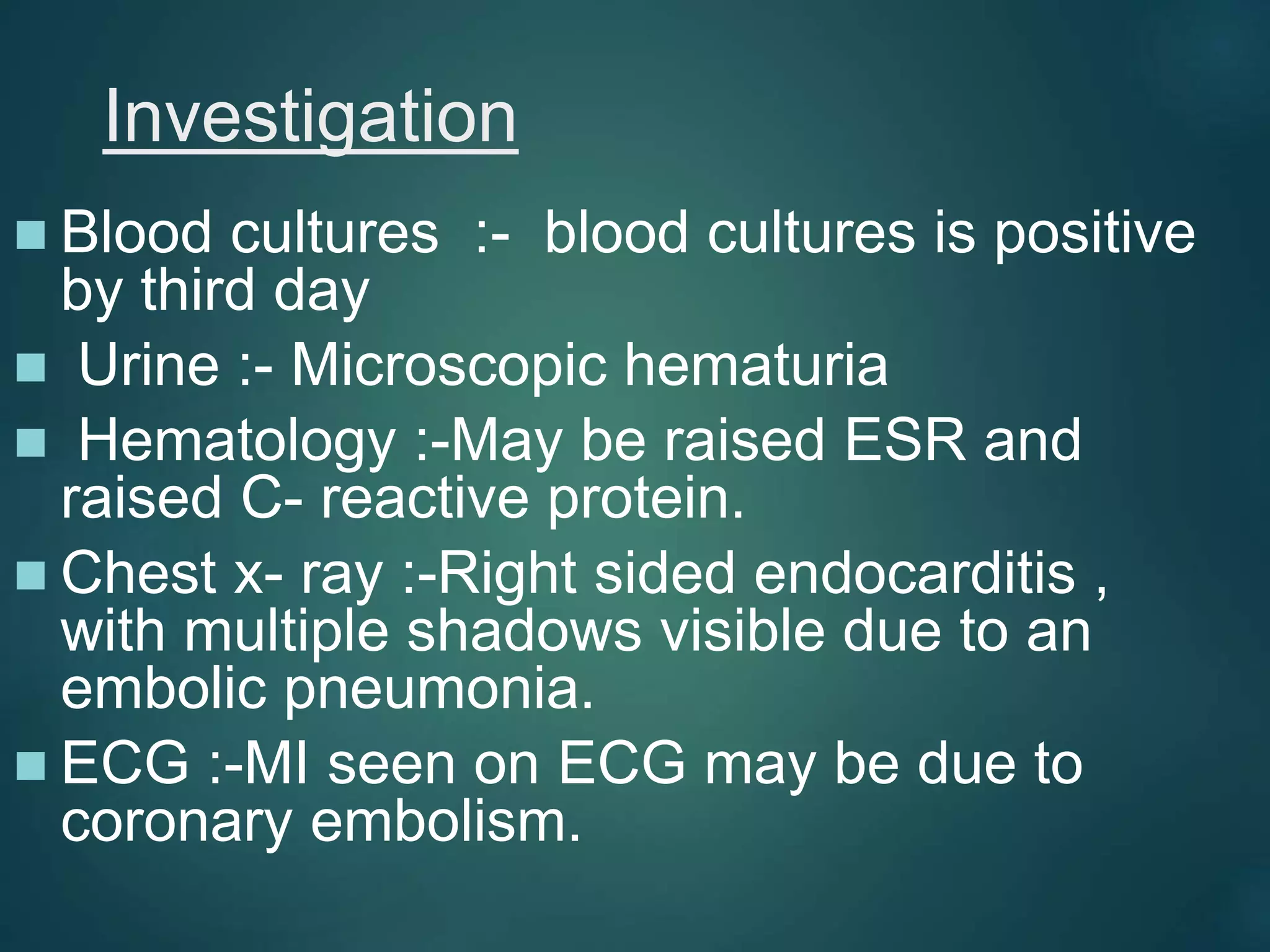 Investigation

Blood cultures :- blood cultures is positive by third day

Urine :- Microscopic hematuria

Hematology :-May be raised ESR and raised C- reactive protein.

Chest x- ray :-Right sided endocarditis , with multiple shadows visible due to an embolic pneumonia.

ECG :-MI seen on ECG may be due to coronary embolism.